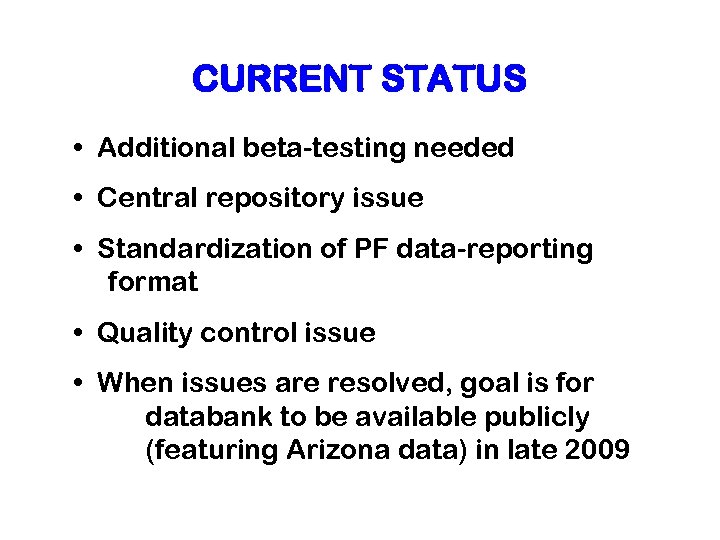 CURRENT STATUS

• Additional beta-testing needed

• Central repository issue

• Standardization of PF data-reporting format

• Quality control issue

• When issues are resolved, goal is for databank to be available publicly (featuring Arizona data) in late 2009